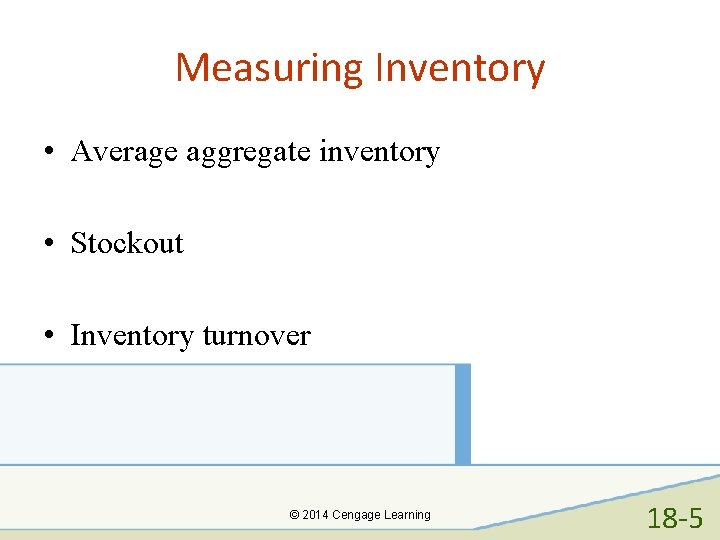 Measuring Inventory

• Average aggregate inventory

• Stockout

• Inventory turnover

© 2014 Cengage Learning

18-5